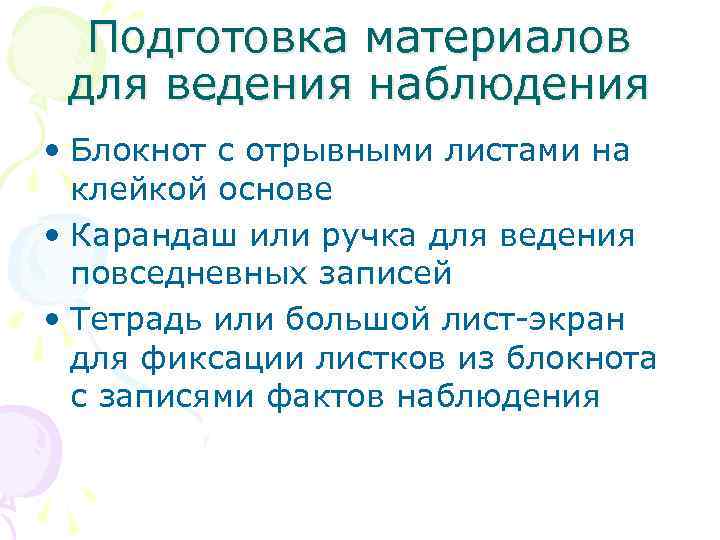 Подготовка материалов для ведения наблюдения

• Блокнот с отрывными листами на клейкой основе
• Карандаш или ручка для ведения повседневных записей
• Тетрадь или большой лист-экран для фиксации листков из блокнота с записями фактов наблюдения